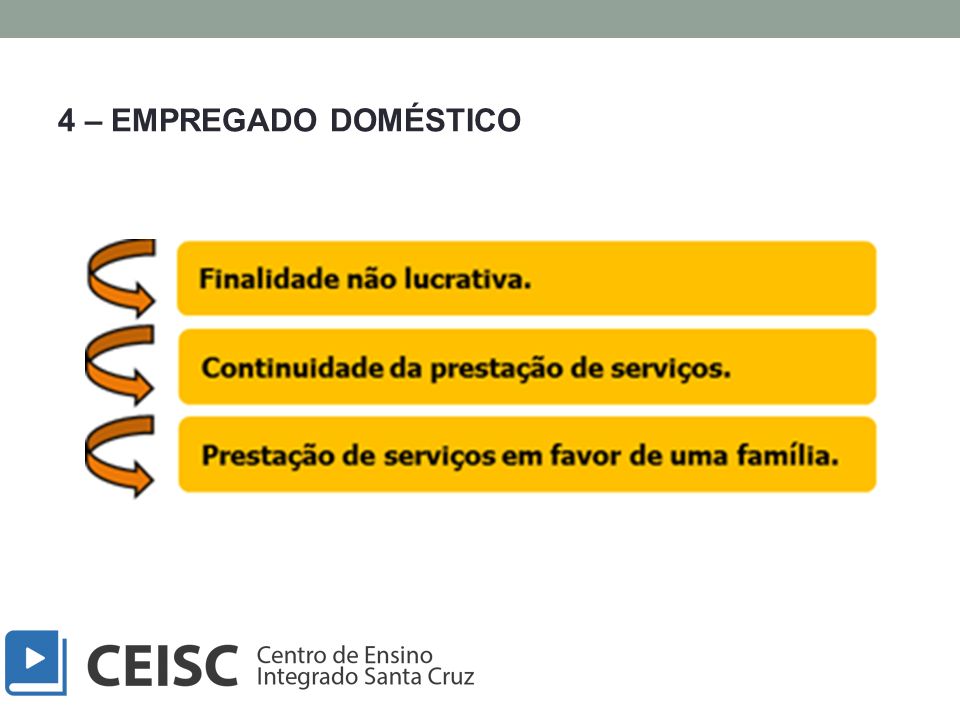 4 – EMPREGADO DOMÉSTICO

Finalidade não lucrativa.

Continuidade da prestação de serviços.

Prestação de serviços em favor de uma família.

CEISC Centro de Ensino Integrado Santa Cruz